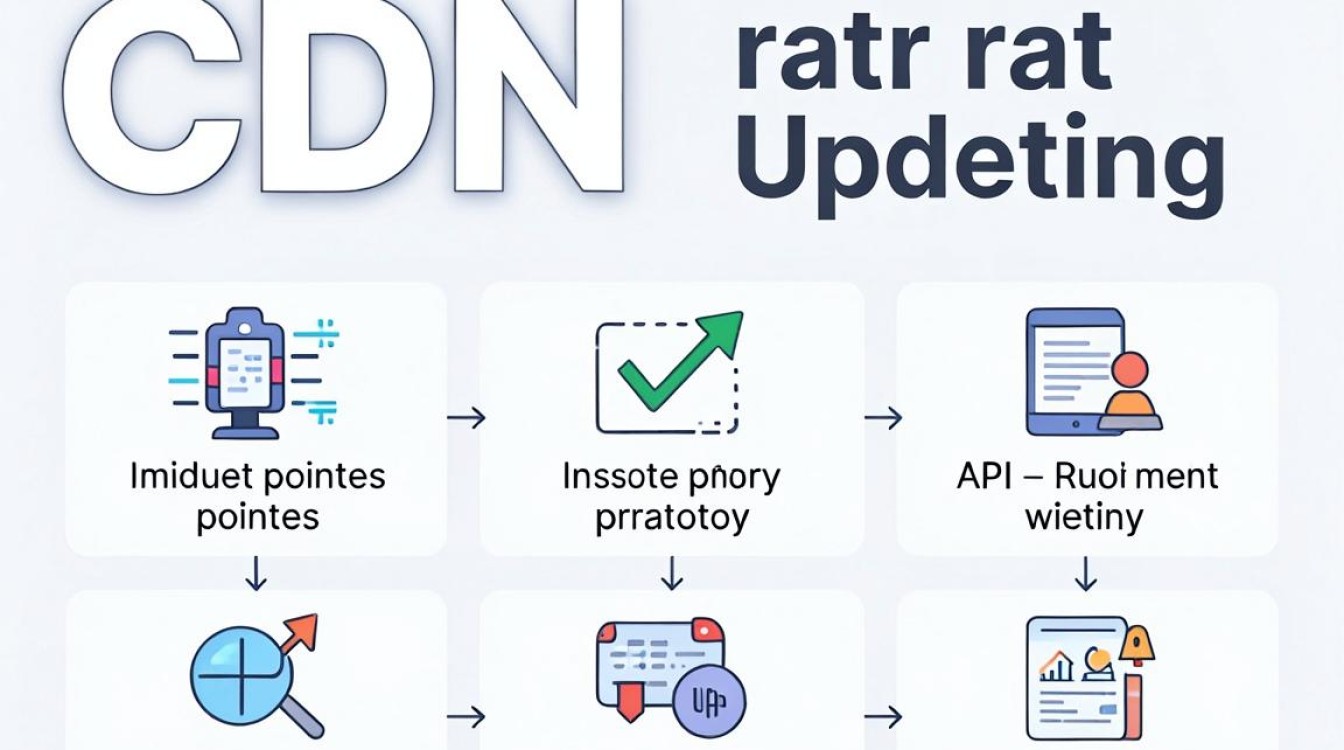 CDN

ratr rat Updeting

Imiduet pointes pointes

Inssote pnory prratotoy

API – Ruoi ment wietiny

UP